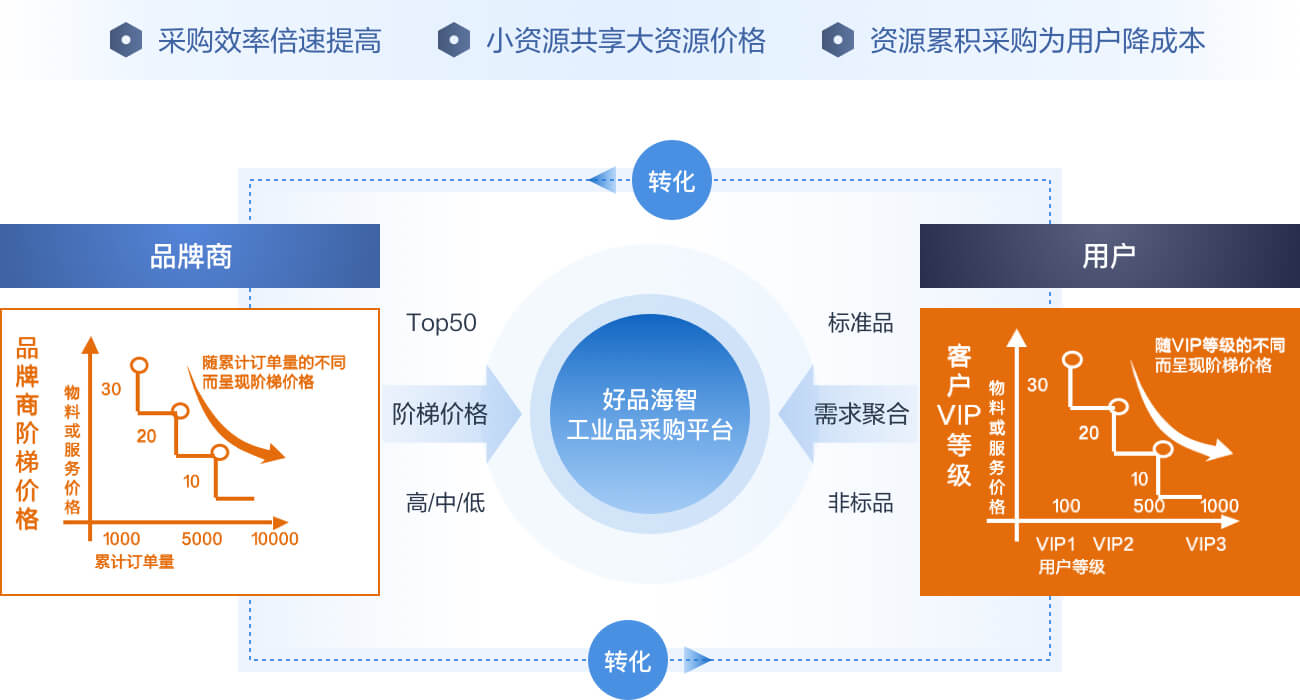 采购效率倍速提高　小资源共享大资源价格　资源累积采购为用户降成本

转化

品牌商

品牌商阶梯价格

物料或服务价格

30
20
10

随累计订单量的不同而呈现阶梯价格

1000　5000　10000
累计订单量

Top50

阶梯价格

高/中/低

好品海智
工业品采购平台

标准品

需求聚合

非标品

用户

客户VIP等级

物料或服务价格

30
20
10

随VIP等级的不同而呈现阶梯价格

100　500　1000

VIP1　VIP2　VIP3
用户等级

转化